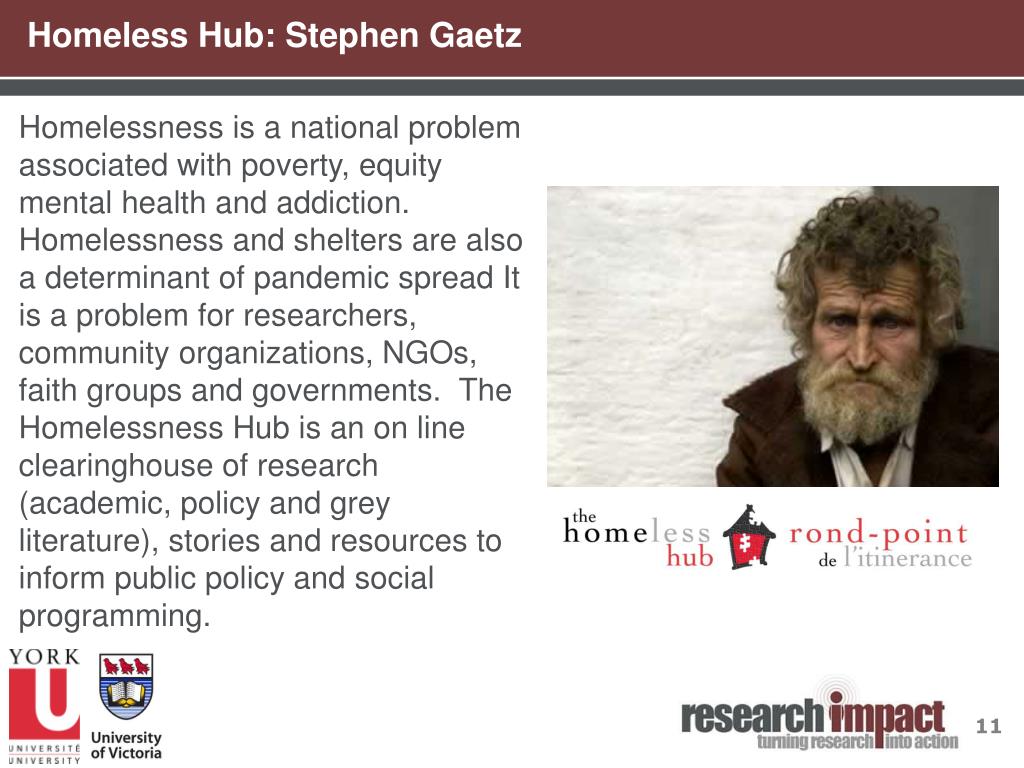 Homeless Hub: Stephen Gaetz

Homelessness is a national problem associated with poverty, equity mental health and addiction. Homelessness and shelters are also a determinant of pandemic spread It is a problem for researchers, community organizations, NGOs, faith groups and governments. The Homelessness Hub is an on line clearinghouse of research (academic, policy and grey literature), stories and resources to inform public policy and social programming.

the homeless hub

rond-point de l'itinerance

YORK
U
UNIVERSITÉ
UNIVERSITY

University of Victoria

research impact
turning research into action

11